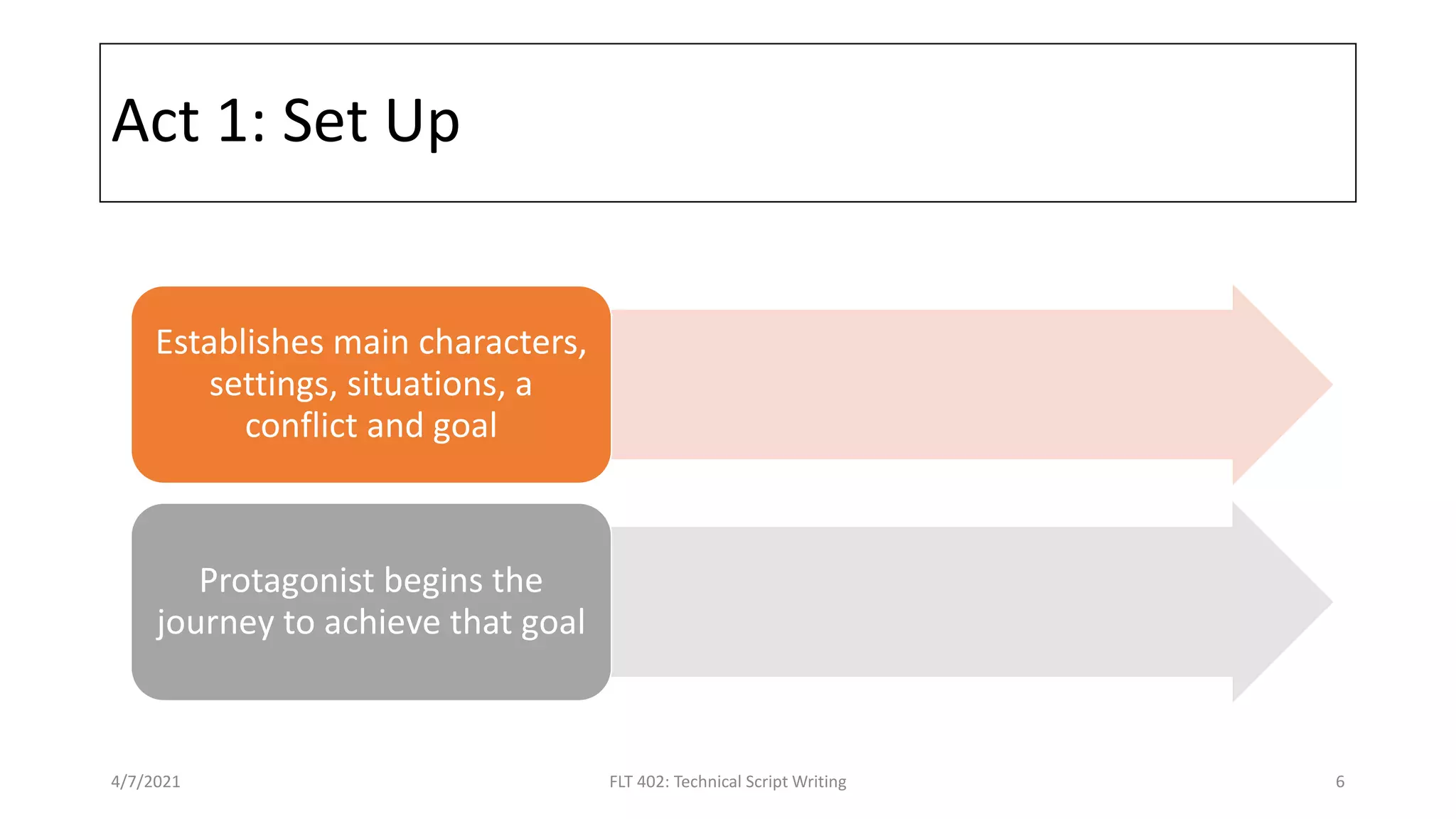 Act 1: Set Up

Establishes main characters, settings, situations, a conflict and goal

Protagonist begins the journey to achieve that goal

4/7/2021

FLT 402: Technical Script Writing

6